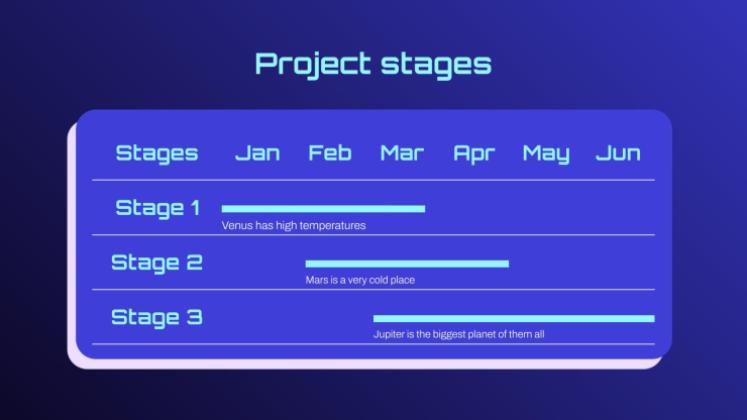 Project stages

| Stages | Jan | Feb | Mar | Apr | May | Jun |
|---|---|---|---|---|---|---|
| Stage 1 | Venus has high temperatures | | | | | |
| Stage 2 | | Mars is a very cold place | | | | |
| Stage 3 | | | Jupiter is the biggest planet of them all | | | |